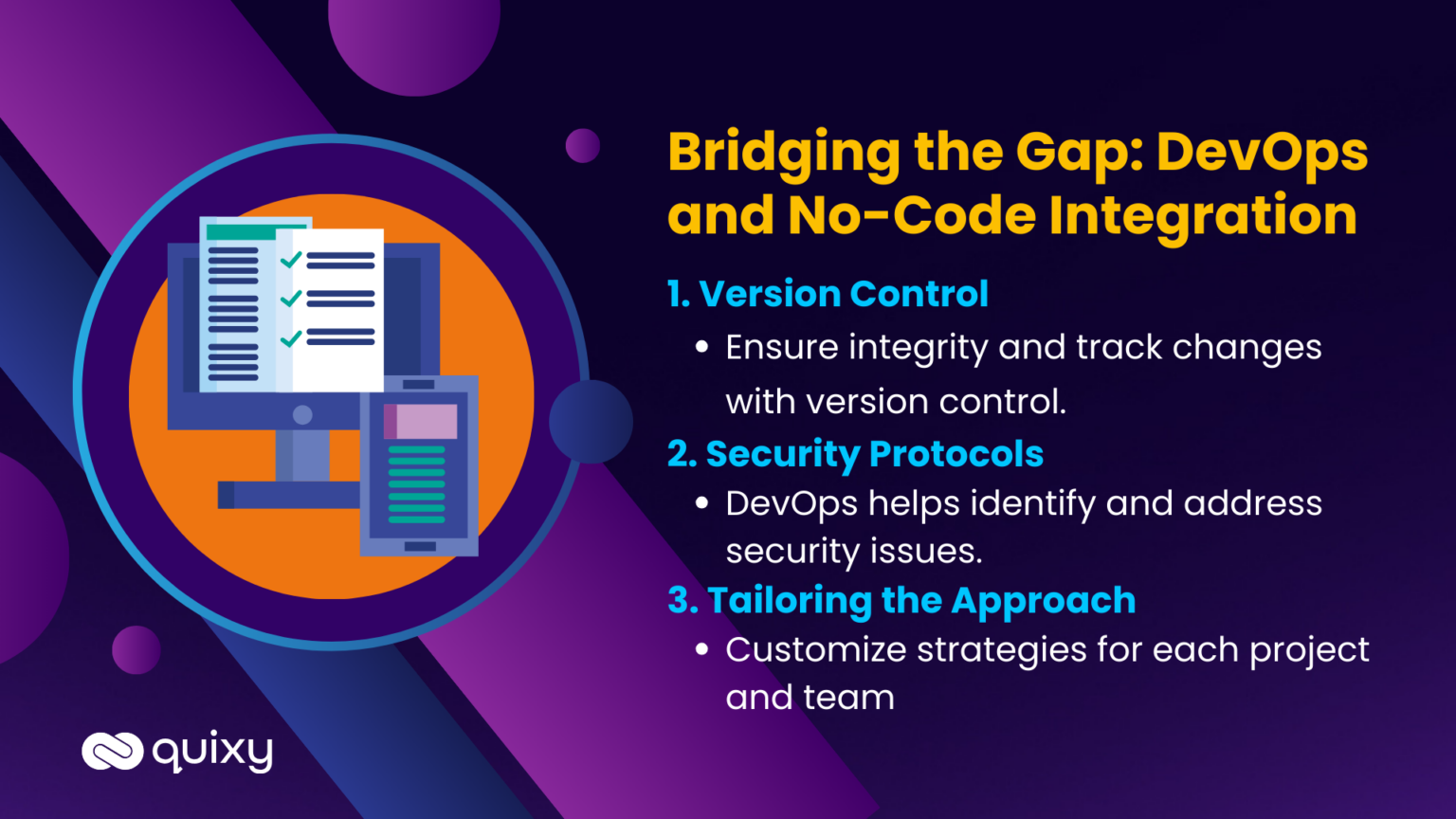 Bridging the Gap: DevOps and No-Code Integration

1. Version Control
• Ensure integrity and track changes with version control.
2. Security Protocols
• DevOps helps identify and address security issues.
3. Tailoring the Approach
• Customize strategies for each project and team

quixy